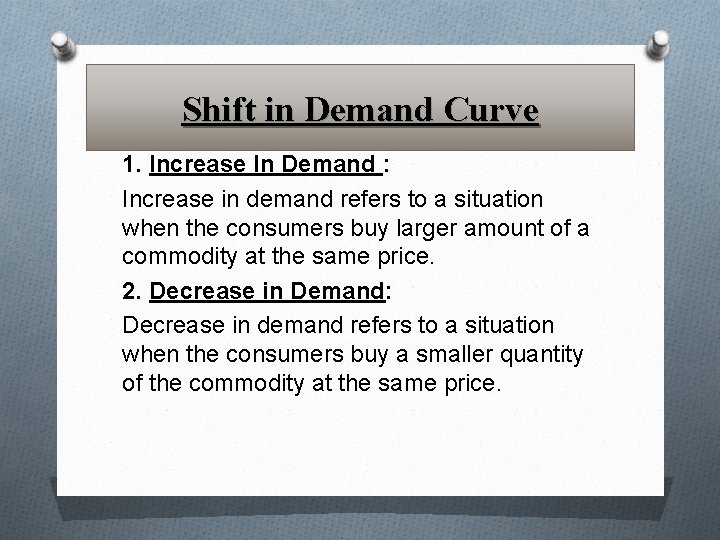 Shift in Demand Curve

1. Increase In Demand :

Increase in demand refers to a situation when the consumers buy larger amount of a commodity at the same price.

2. Decrease in Demand:

Decrease in demand refers to a situation when the consumers buy a smaller quantity of the commodity at the same price.